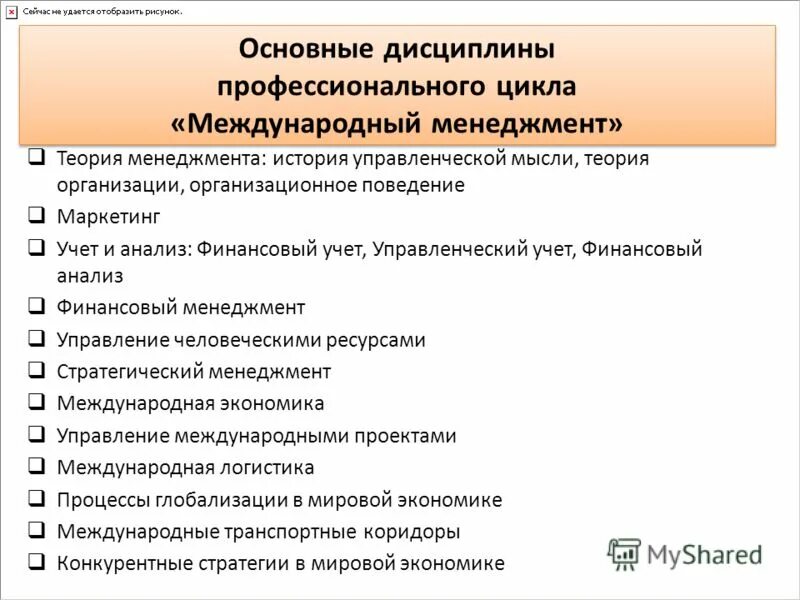 Сейчас не удается отобразить рисунок.

Основные дисциплины профессионального цикла «Международный менеджмент»

❑ Теория менеджмента: история управленческой мысли, теория организации, организационное поведение
❑ Маркетинг
❑ Учет и анализ: Финансовый учет, Управленческий учет, Финансовый анализ
❑ Финансовый менеджмент
❑ Управление человеческими ресурсами
❑ Стратегический менеджмент
❑ Международная экономика
❑ Управление международными проектами
❑ Международная логистика
❑ Процессы глобализации в мировой экономике
❑ Международные транспортные коридоры
❑ Конкурентные стратегии в мировой экономике

MyShared